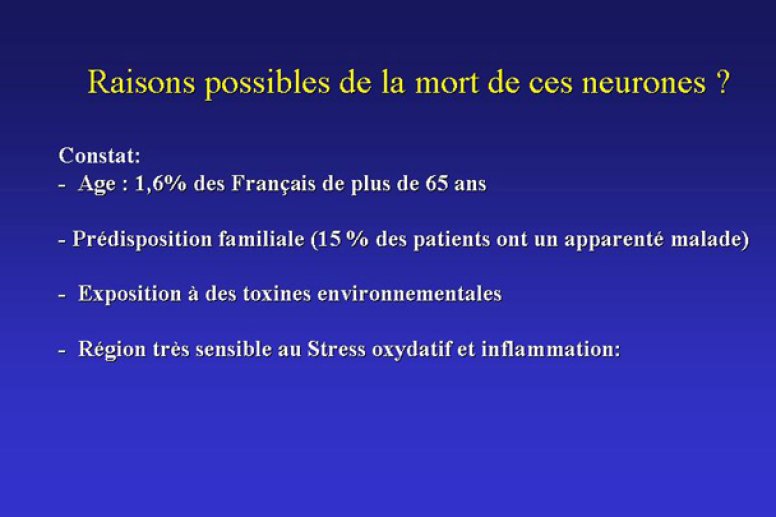 Raisons possibles de la mort de ces neurones ?

Constat:
- Age : 1,6% des Français de plus de 65 ans

- Prédisposition familiale (15 % des patients ont un apparenté malade)

- Exposition à des toxines environnementales

- Région très sensible au Stress oxydatif et inflammation: